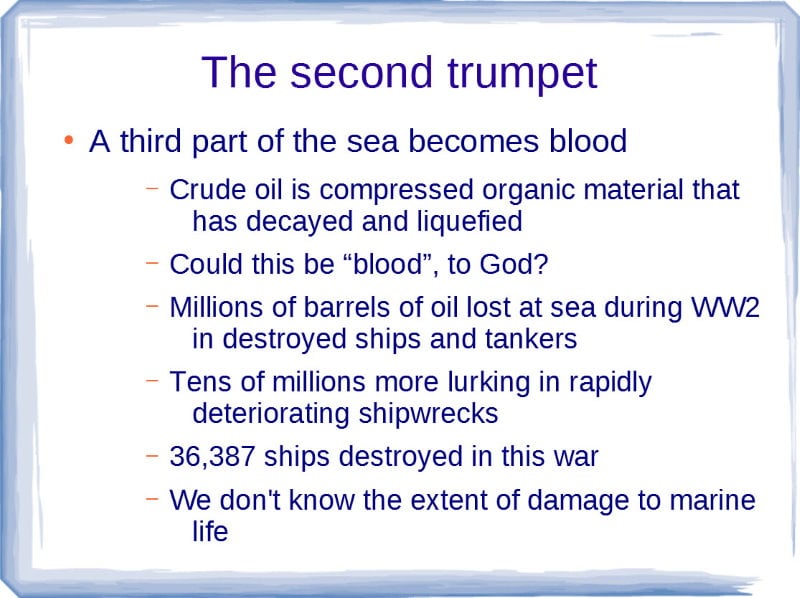 The second trumpet

• A third part of the sea becomes blood

– Crude oil is compressed organic material that has decayed and liquefied

– Could this be “blood”, to God?

– Millions of barrels of oil lost at sea during WW2 in destroyed ships and tankers

– Tens of millions more lurking in rapidly deteriorating shipwrecks

– 36,387 ships destroyed in this war

– We don't know the extent of damage to marine life